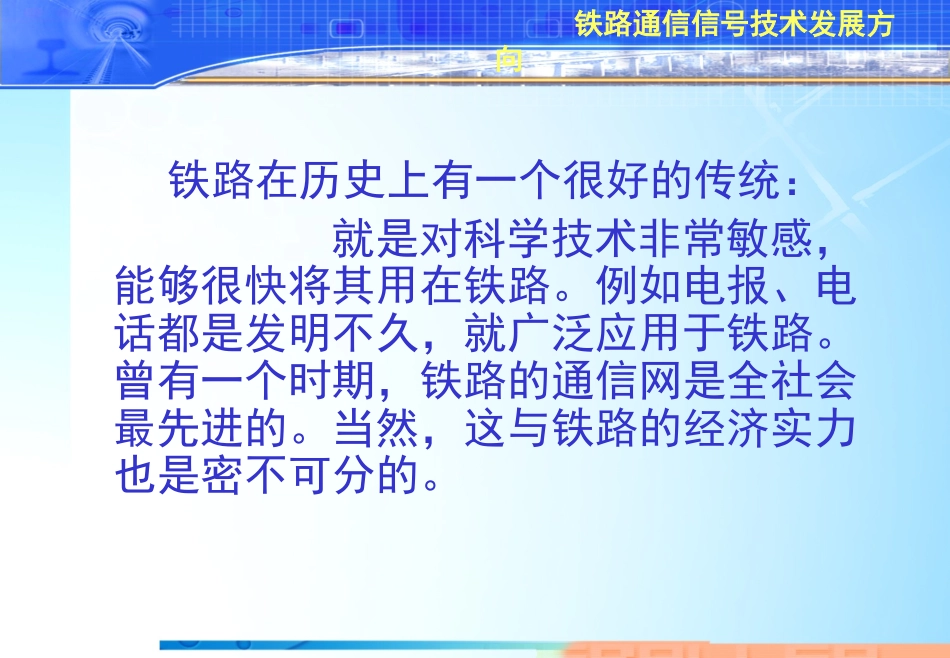 铁路通信信号技术发展方向

铁路在历史上有一个很好的传统：

就是对科学技术非常敏感，能够很快将其用在铁路。例如电报、电话都是发明不久，就广泛应用于铁路。曾有一个时期，铁路的通信网是全社会最先进的。当然，这与铁路的经济实力也是密不可分的。